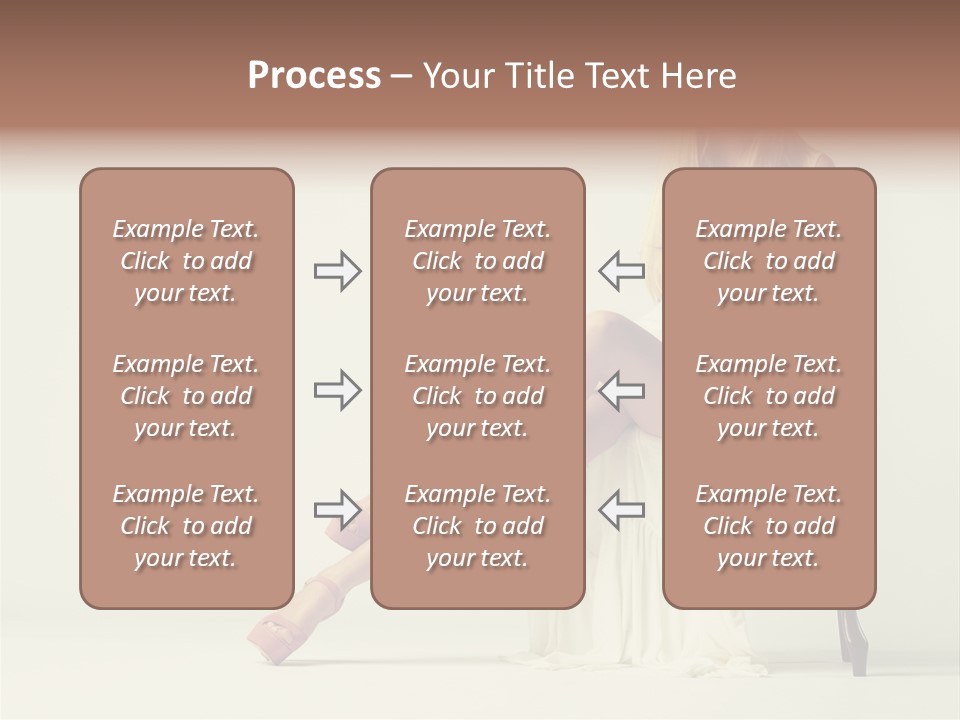 Process – Your Title Text Here

Example Text. Click to add your text.

Example Text. Click to add your text.

Example Text. Click to add your text.

Example Text. Click to add your text.

Example Text. Click to add your text.

Example Text. Click to add your text.

Example Text. Click to add your text.

Example Text. Click to add your text.

Example Text. Click to add your text.